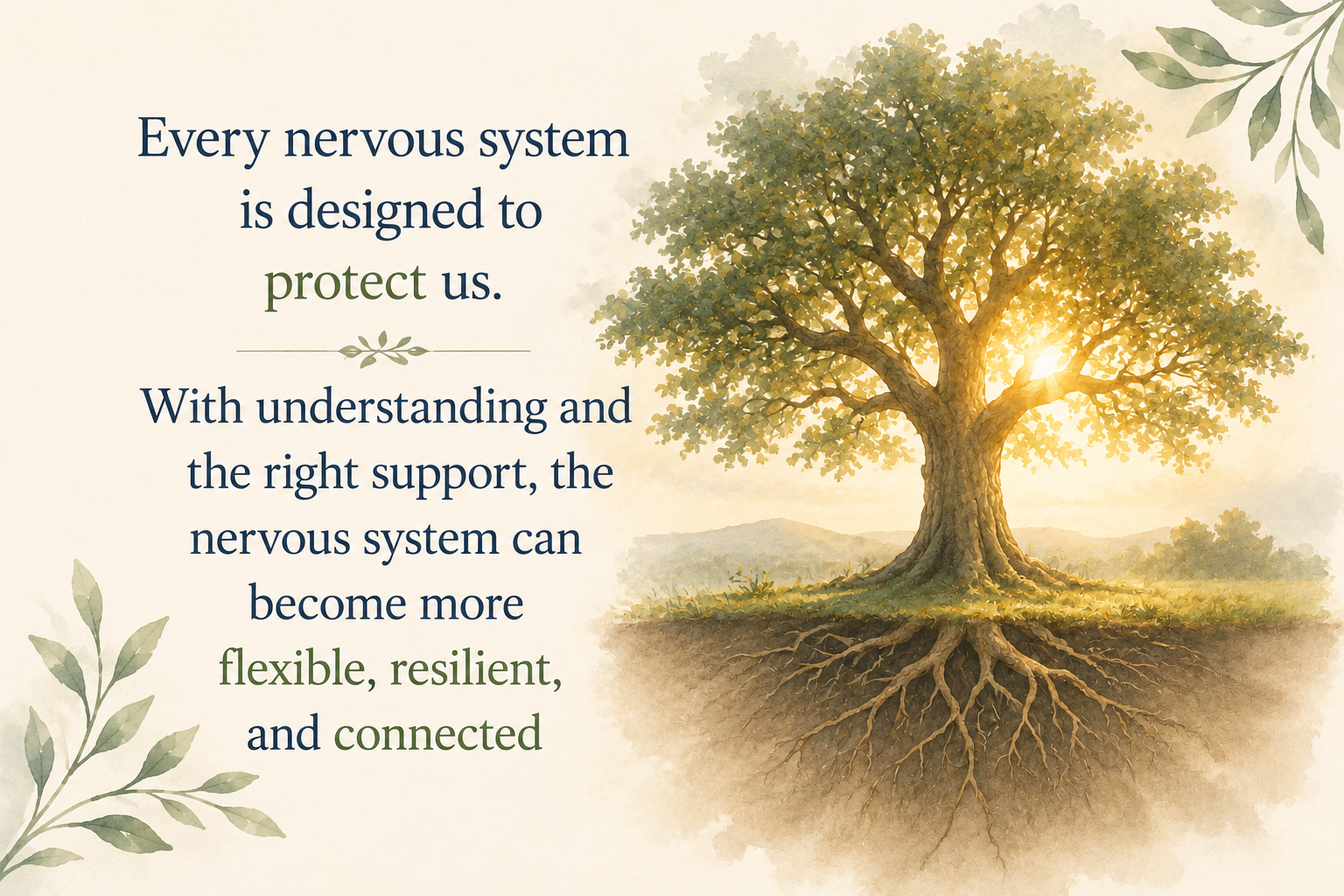 Every nervous system is designed to protect us.

With understanding and the right support, the nervous system can become more flexible, resilient, and connected